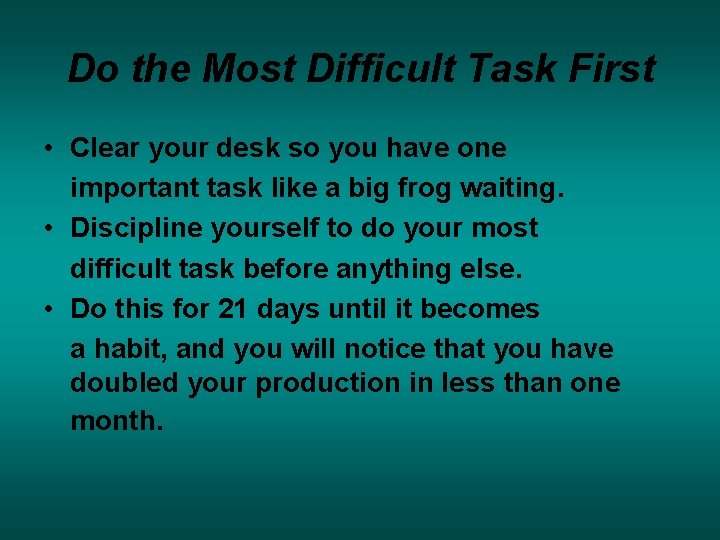 Do the Most Difficult Task First

• Clear your desk so you have one important task like a big frog waiting.
• Discipline yourself to do your most difficult task before anything else.
• Do this for 21 days until it becomes a habit, and you will notice that you have doubled your production in less than one month.